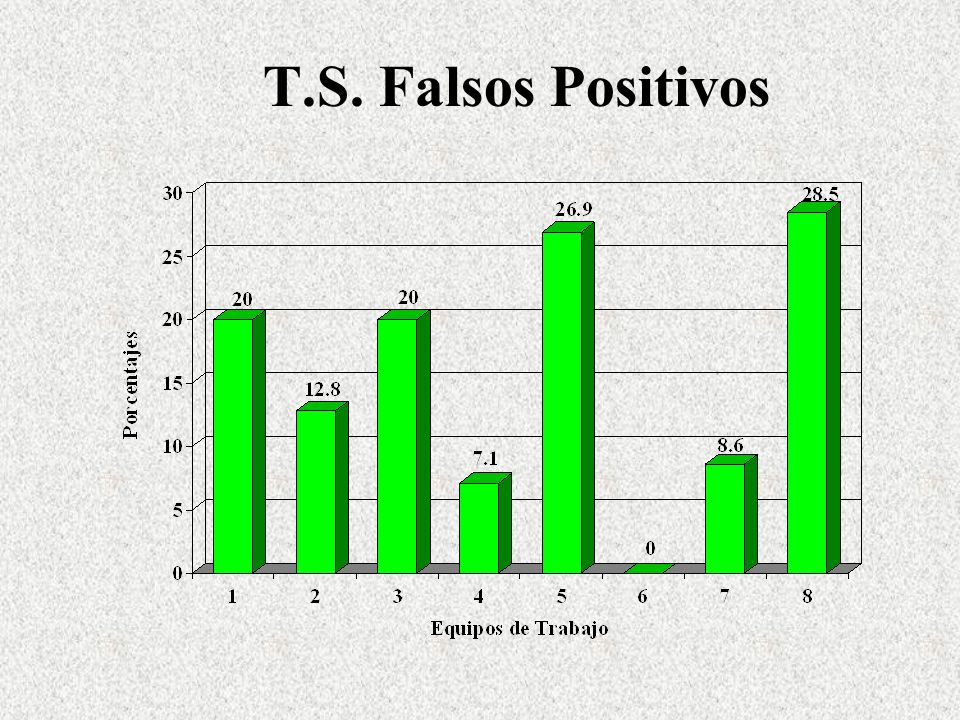 T.S. Falsos Positivos

Porcentajes

30
25
20
15
10
5
0

20
12.8
20
7.1
26.9
0
8.6
28.5

1 2 3 4 5 6 7 8

Equipos de Trabajo